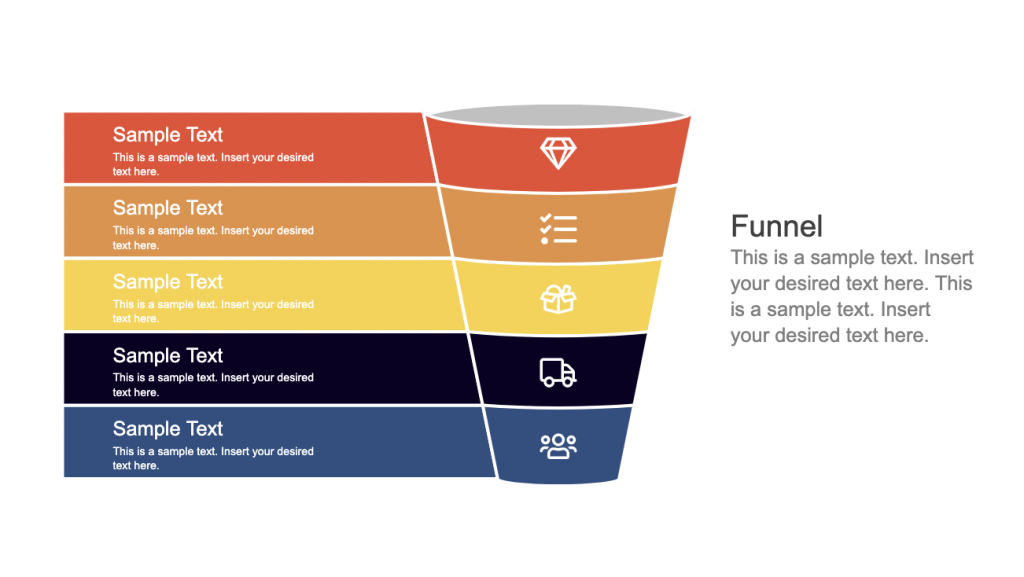 Sample Text
This is a sample text. Insert your desired text here.

Sample Text
This is a sample text. Insert your desired text here.

Sample Text
This is a sample text. Insert your desired text here.

Sample Text
This is a sample text. Insert your desired text here.

Sample Text
This is a sample text. Insert your desired text here.

Funnel
This is a sample text. Insert your desired text here. This is a sample text. Insert your desired text here.